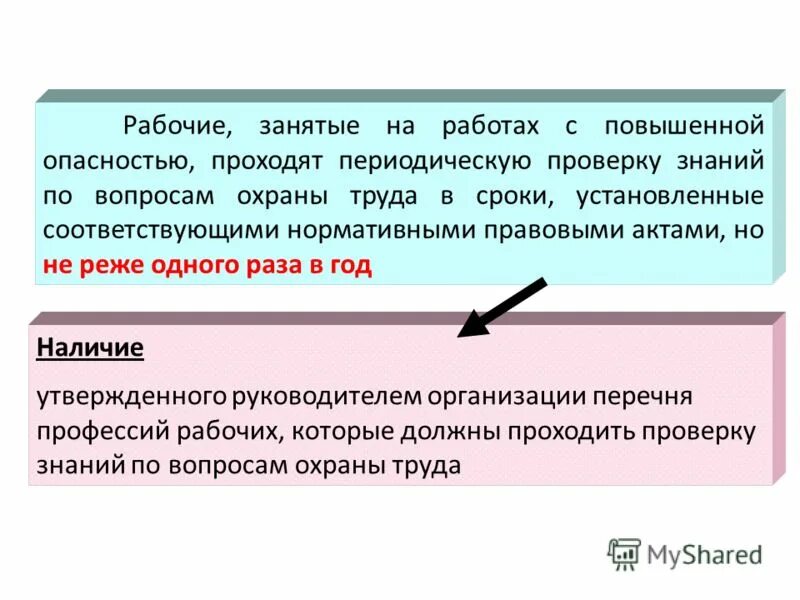 Рабочие, занятые на работах с повышенной опасностью, проходят периодическую проверку знаний по вопросам охраны труда в сроки, установленные соответствующими нормативными правовыми актами, но не реже одного раза в год

Наличие

утвержденного руководителем организации перечня профессий рабочих, которые должны проходить проверку знаний по вопросам охраны труда

MyShared